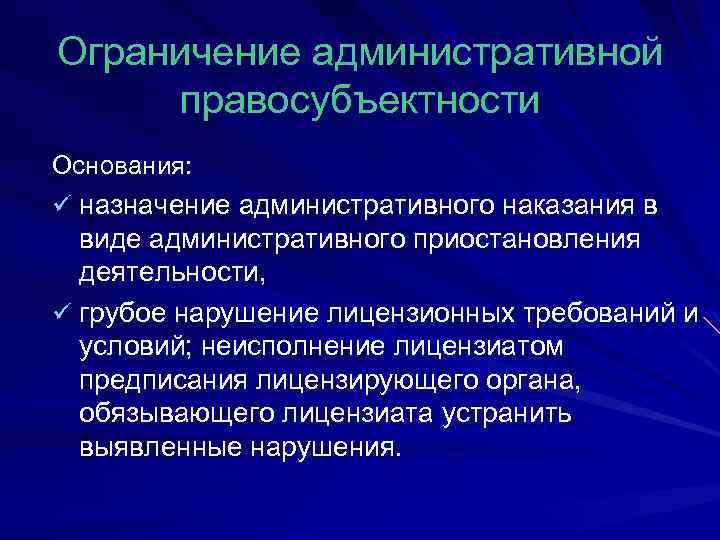 Ограничение административной правосубъектности

Основания:

✓ назначение административного наказания в виде административного приостановления деятельности,

✓ грубое нарушение лицензионных требований и условий; неисполнение лицензиатом предписания лицензирующего органа, обязывающего лицензиата устранить выявленные нарушения.